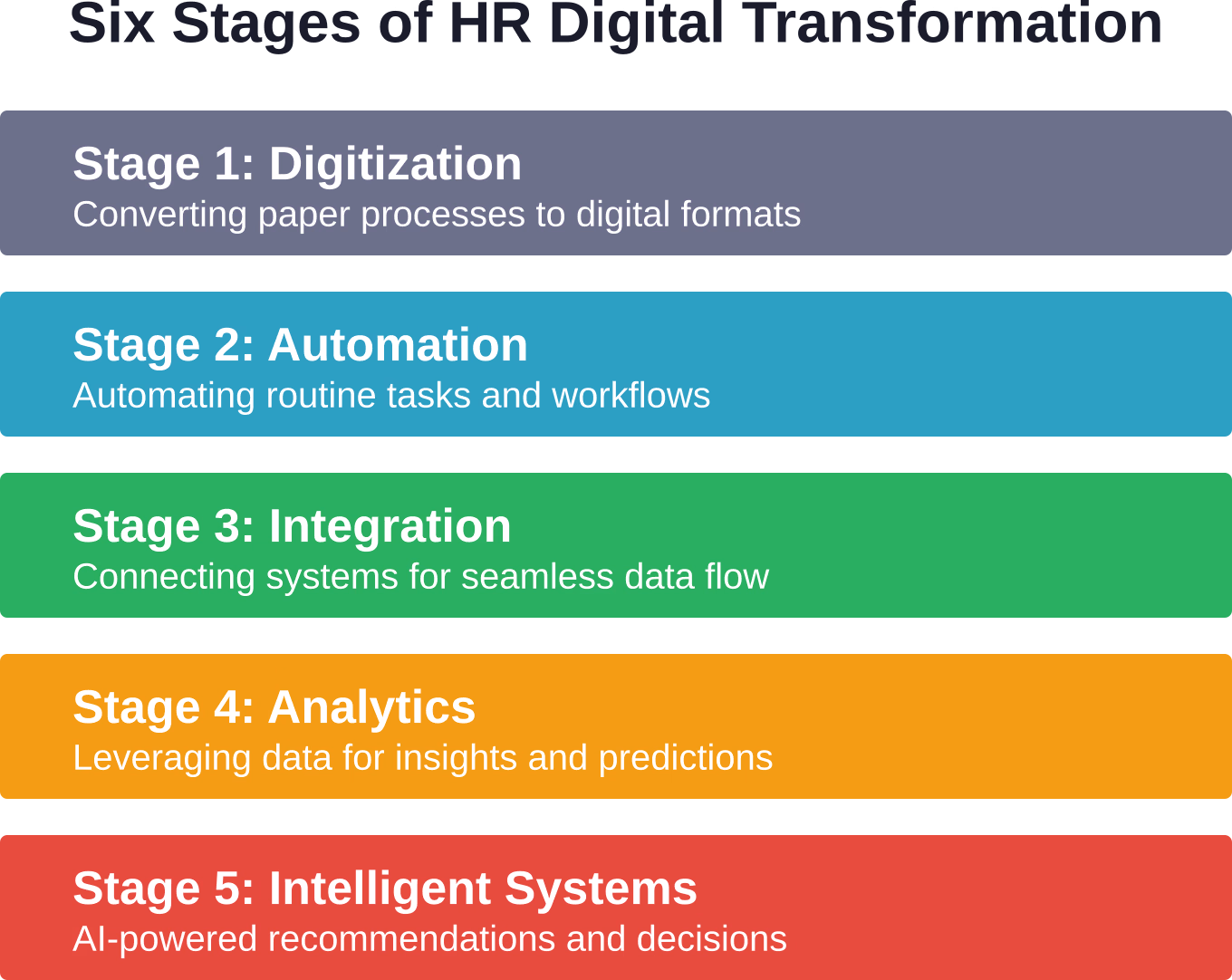 Six Stages of HR Digital Transformation

Stage 1: Digitization
Converting paper processes to digital formats

Stage 2: Automation
Automating routine tasks and workflows

Stage 3: Integration
Connecting systems for seamless data flow

Stage 4: Analytics
Leveraging data for insights and predictions

Stage 5: Intelligent Systems
AI-powered recommendations and decisions